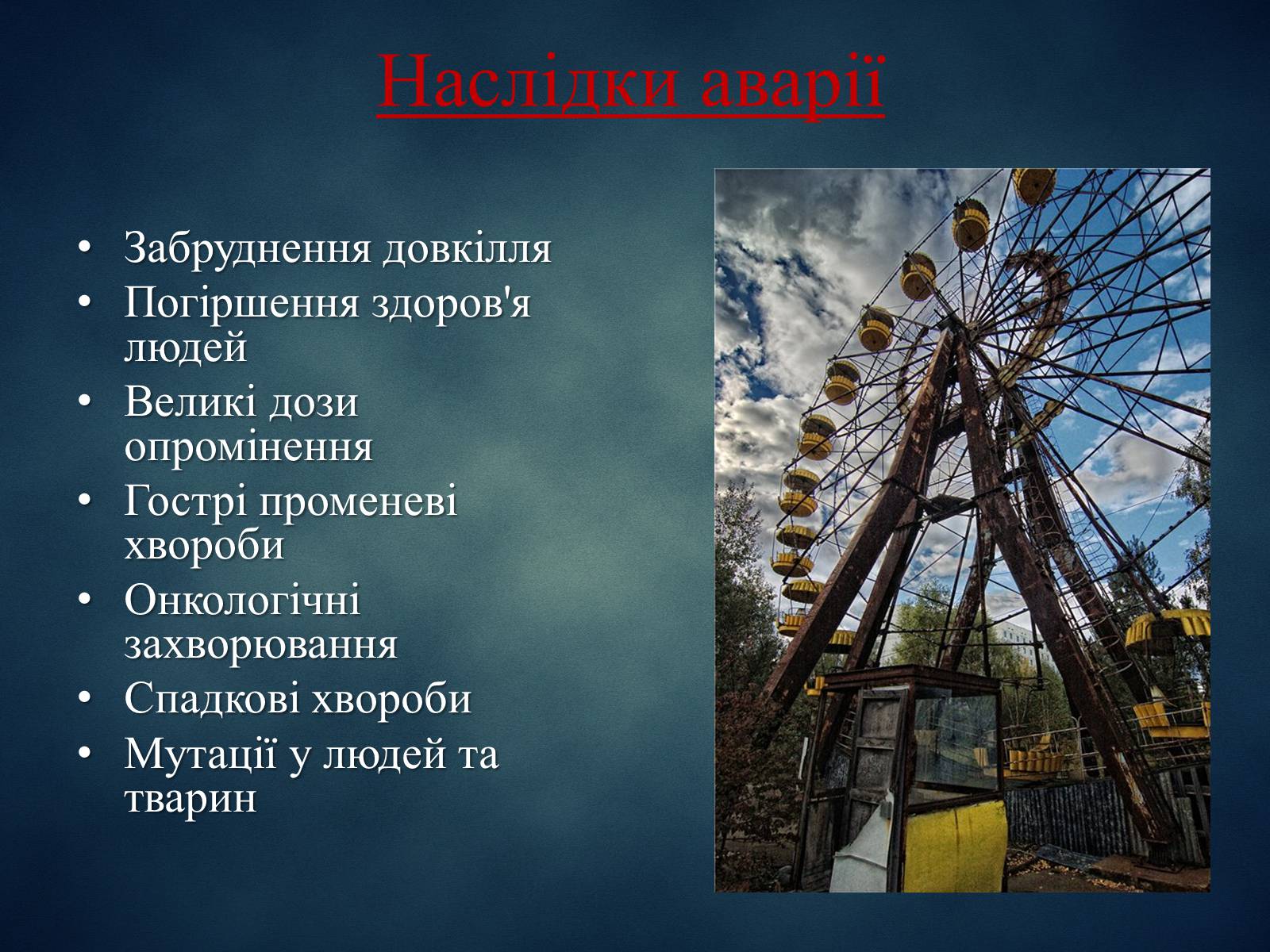 Наслідки аварії

• Забруднення довкілля
• Погіршення здоров'я людей
• Великі дози опромінення
• Гострі променеві хвороби
• Онкологічні захворювання
• Спадкові хвороби
• Мутації у людей та тварин